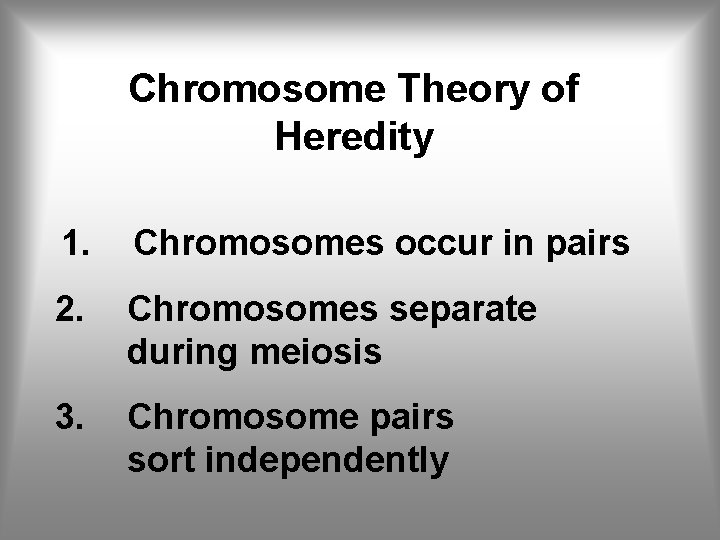 Chromosome Theory of Heredity

1. Chromosomes occur in pairs

2. Chromosomes separate during meiosis

3. Chromosome pairs sort independently